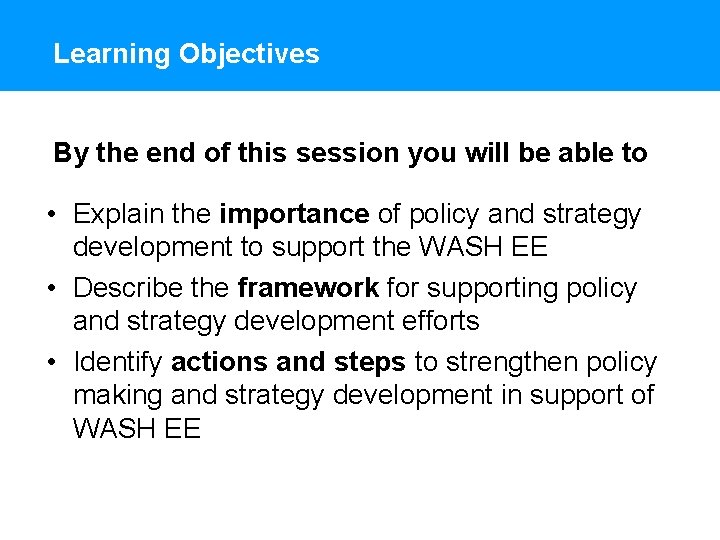 Learning Objectives

By the end of this session you will be able to

• Explain the importance of policy and strategy development to support the WASH EE
• Describe the framework for supporting policy and strategy development efforts
• Identify actions and steps to strengthen policy making and strategy development in support of WASH EE